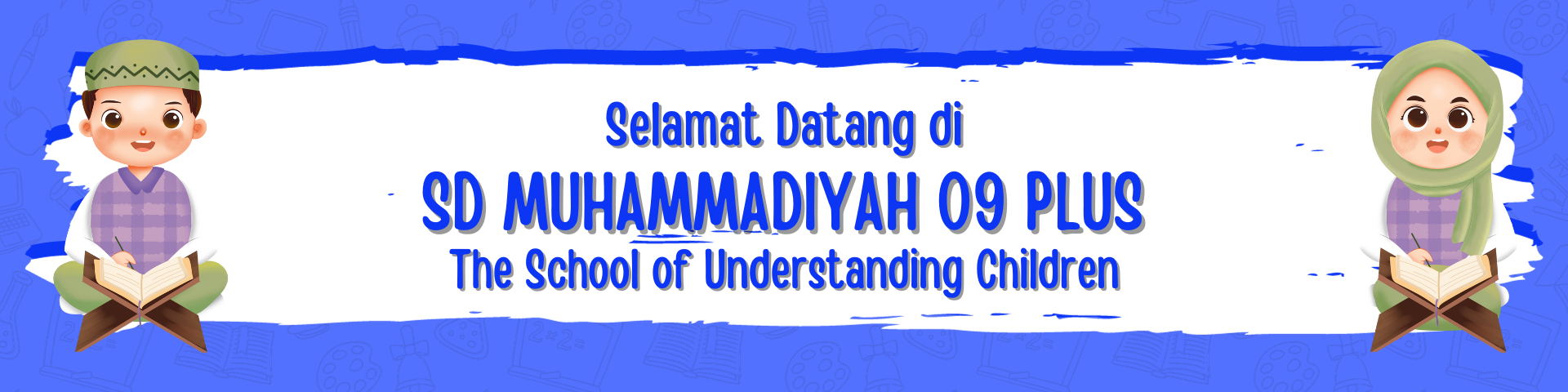 Selamat Datang di
SD MUHAMMADIYAH 09 PLUS
The School of Understanding Children